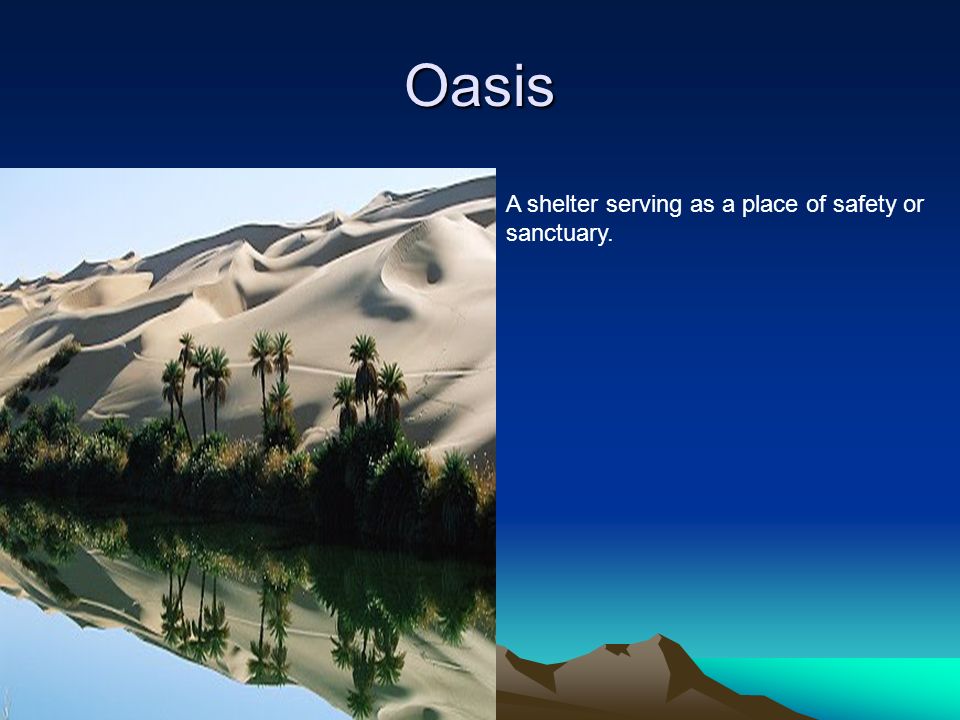 Oasis

A shelter serving as a place of safety or sanctuary.